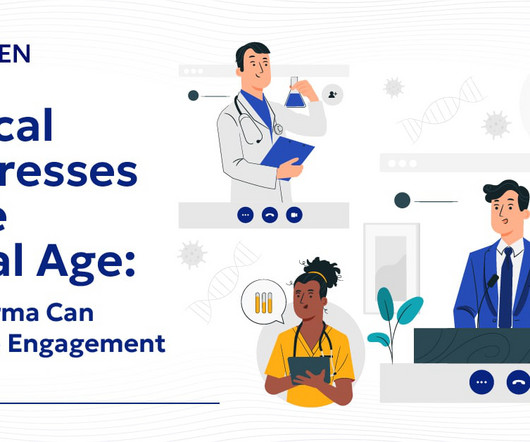 EN

ical
resses
e
al Age:
rma Can
Engagement